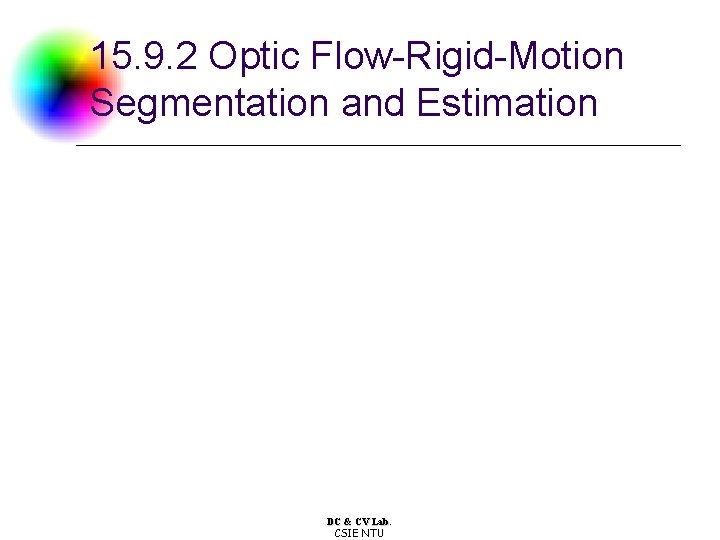 15.9.2 Optic Flow-Rigid-Motion Segmentation and Estimation

DC & CV Lab.
CSIE NTU